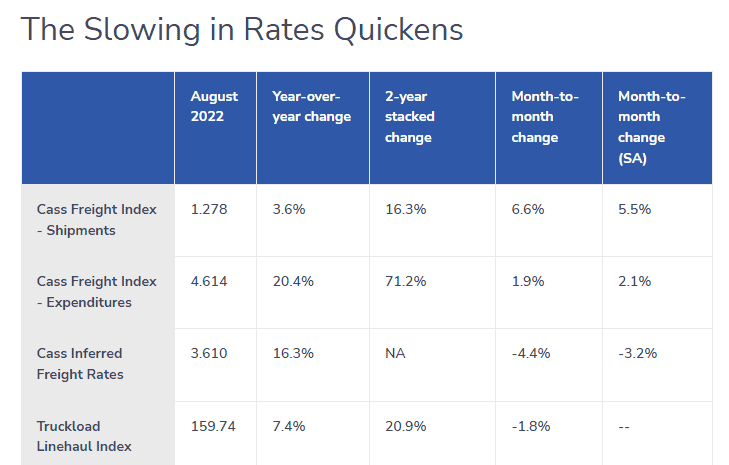 The Slowing in Rates Quickens

| | August 2022 | Year-over-year change | 2-year stacked change | Month-to-month change | Month-to-month change (SA) |
|---|---|---|---|---|---|
| Cass Freight Index - Shipments | 1.278 | 3.6% | 16.3% | 6.6% | 5.5% |
| Cass Freight Index - Expenditures | 4.614 | 20.4% | 71.2% | 1.9% | 2.1% |
| Cass Inferred Freight Rates | 3.610 | 16.3% | NA | -4.4% | -3.2% |
| Truckload Linehaul Index | 159.74 | 7.4% | 20.9% | -1.8% | -- |